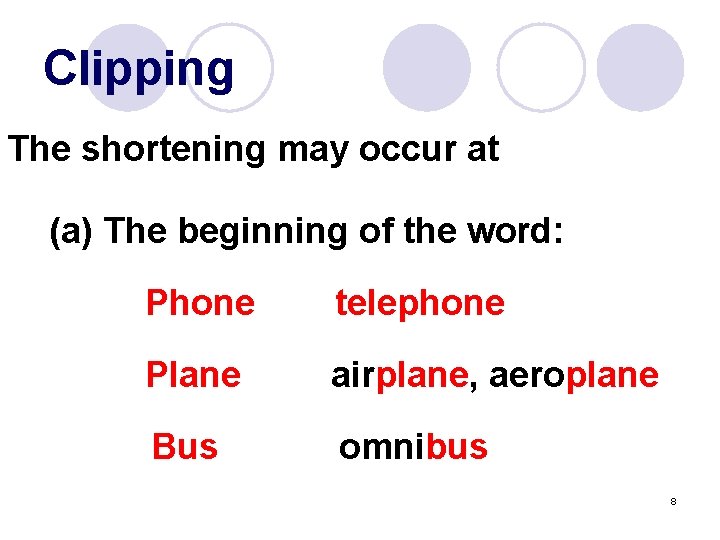 Clipping

The shortening may occur at

(a) The beginning of the word:

Phone telephone

Plane airplane, aeroplane

Bus omnibus

8